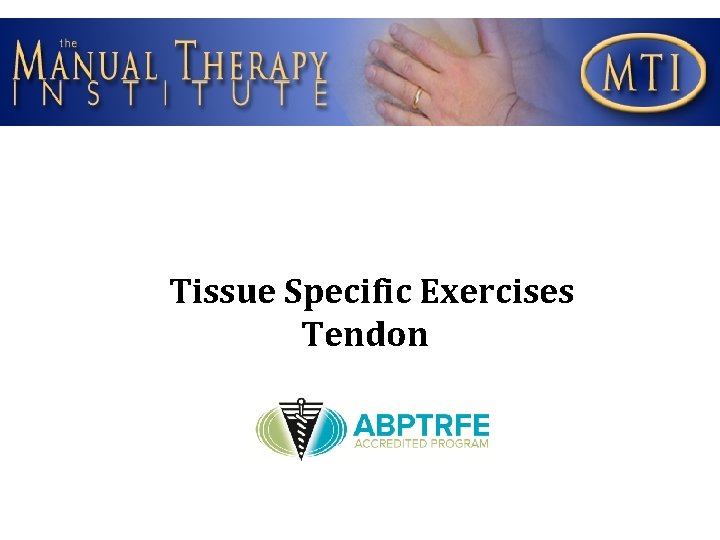 the
MANUAL THERAPY
INSTITUTE

MTI

Tissue Specific Exercises
Tendon

ABPTRFE
ACCREDITED PROGRAM